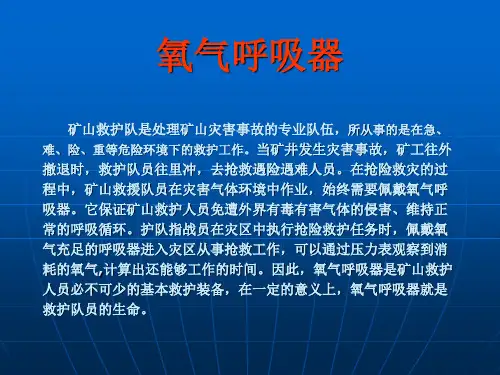 氧气呼吸器

矿山救护队是处理矿山灾害事故的专业队伍，所从事的是在急、难、险、重等危险环境下的救护工作。当矿井发生灾害事故，矿工往外撤退时，救护队员往里冲，去抢救遇险遇难人员。在抢险救灾的过程中，矿山救援队员在灾害气体环境中作业，始终需要佩戴氧气呼吸器。它保证矿山救护人员免遭外界有毒有害气体的侵害、维持正常的呼吸循环。护队指战员在灾区中执行抢险救护任务时，佩戴氧气充足的呼吸器进入灾区从事抢救工作，可以通过压力表观察到消耗的氧气,计算出还能够工作的时间。因此，氧气呼吸器是矿山救护人员必不可少的基本救护装备，在一定的意义上，氧气呼吸器就是救护队员的生命。